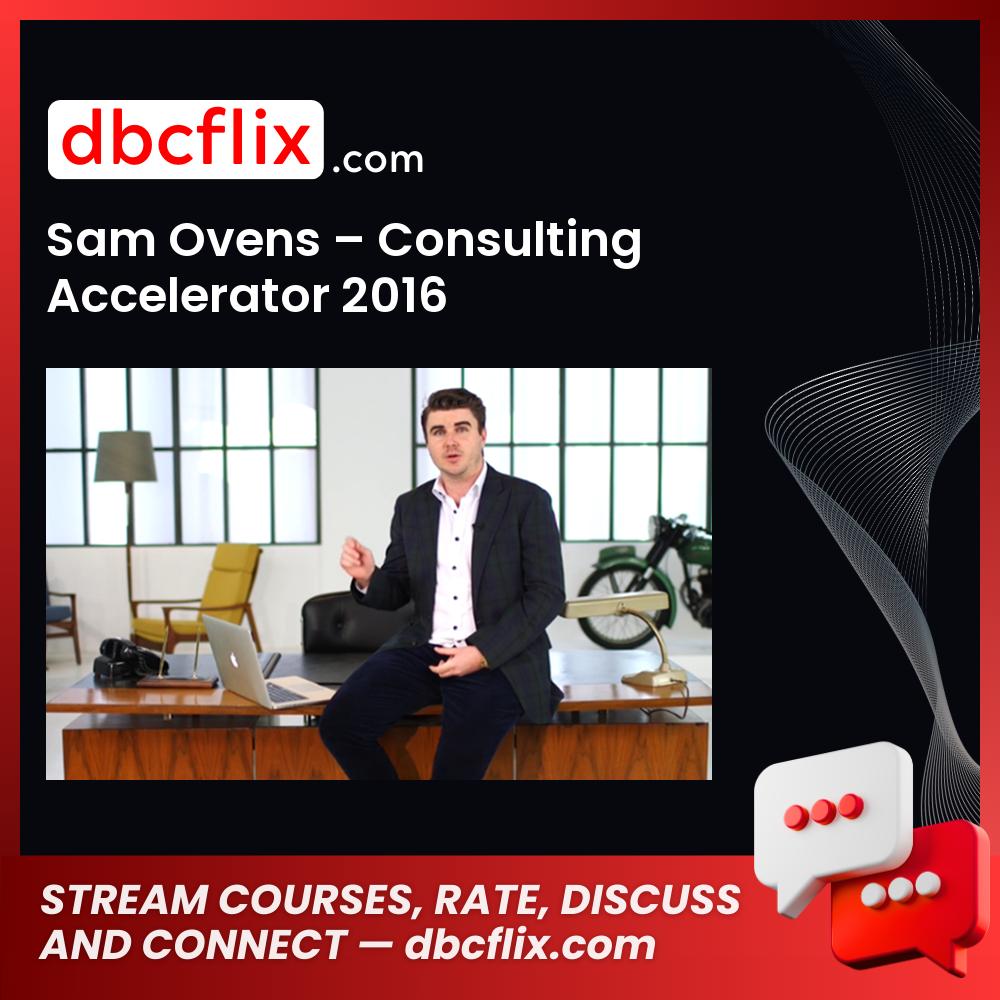 dbcflix.com

Sam Ovens – Consulting Accelerator 2016

STREAM COURSES, RATE, DISCUSS AND CONNECT — dbcflix.com